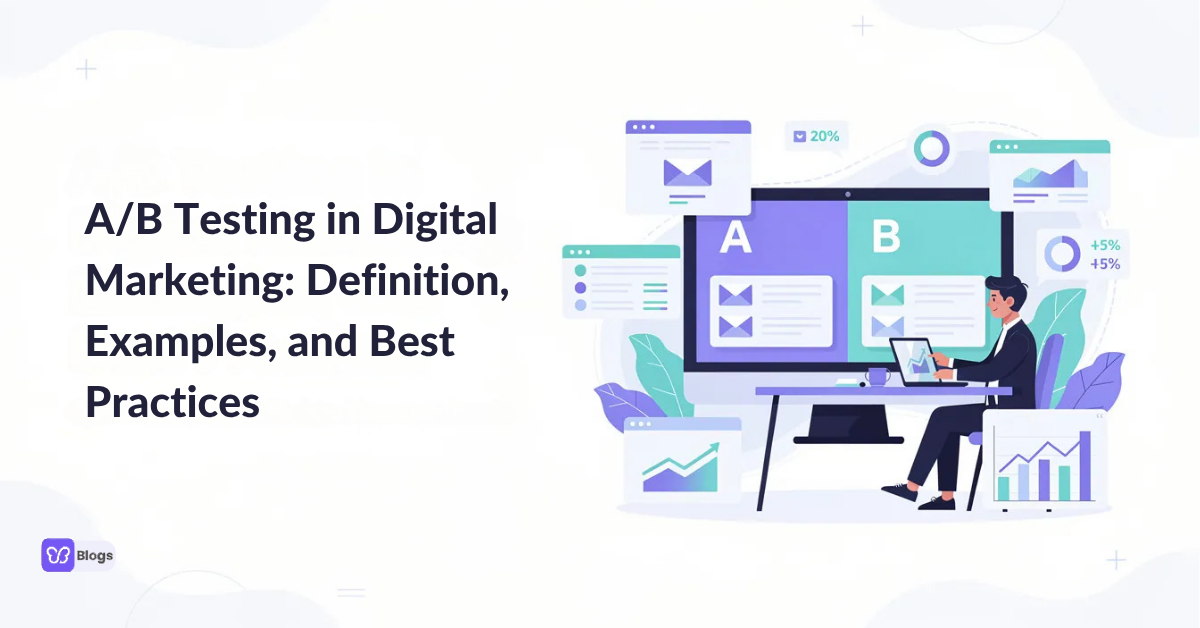 A/B Testing in Digital Marketing: Definition, Examples, and Best Practices

20%

A

B

+5%
+5%

Blogs